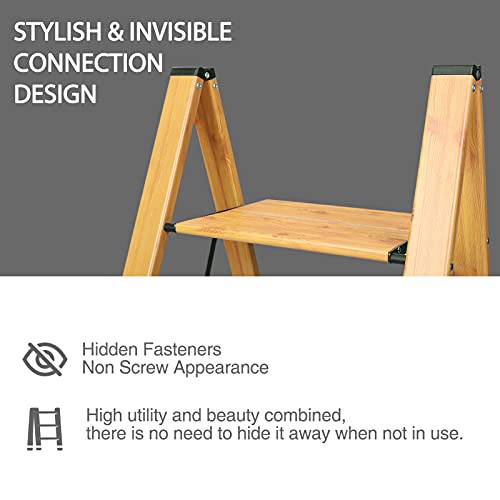 STYLISH & INVISIBLE CONNECTION DESIGN

Hidden Fasteners
Non Screw Appearance

High utility and beauty combined,
there is no need to hide it away when not in use.